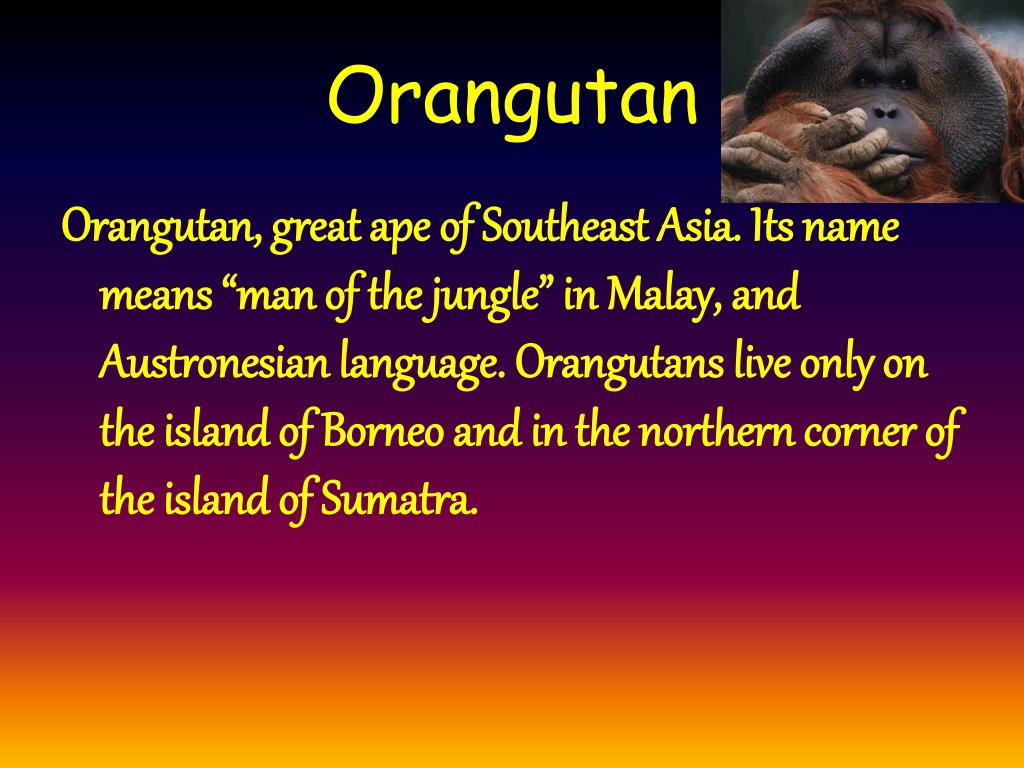 Orangutan

Orangutan, great ape of Southeast Asia. Its name means “man of the jungle” in Malay, and Austronesian language. Orangutans live only on the island of Borneo and in the northern corner of the island of Sumatra.